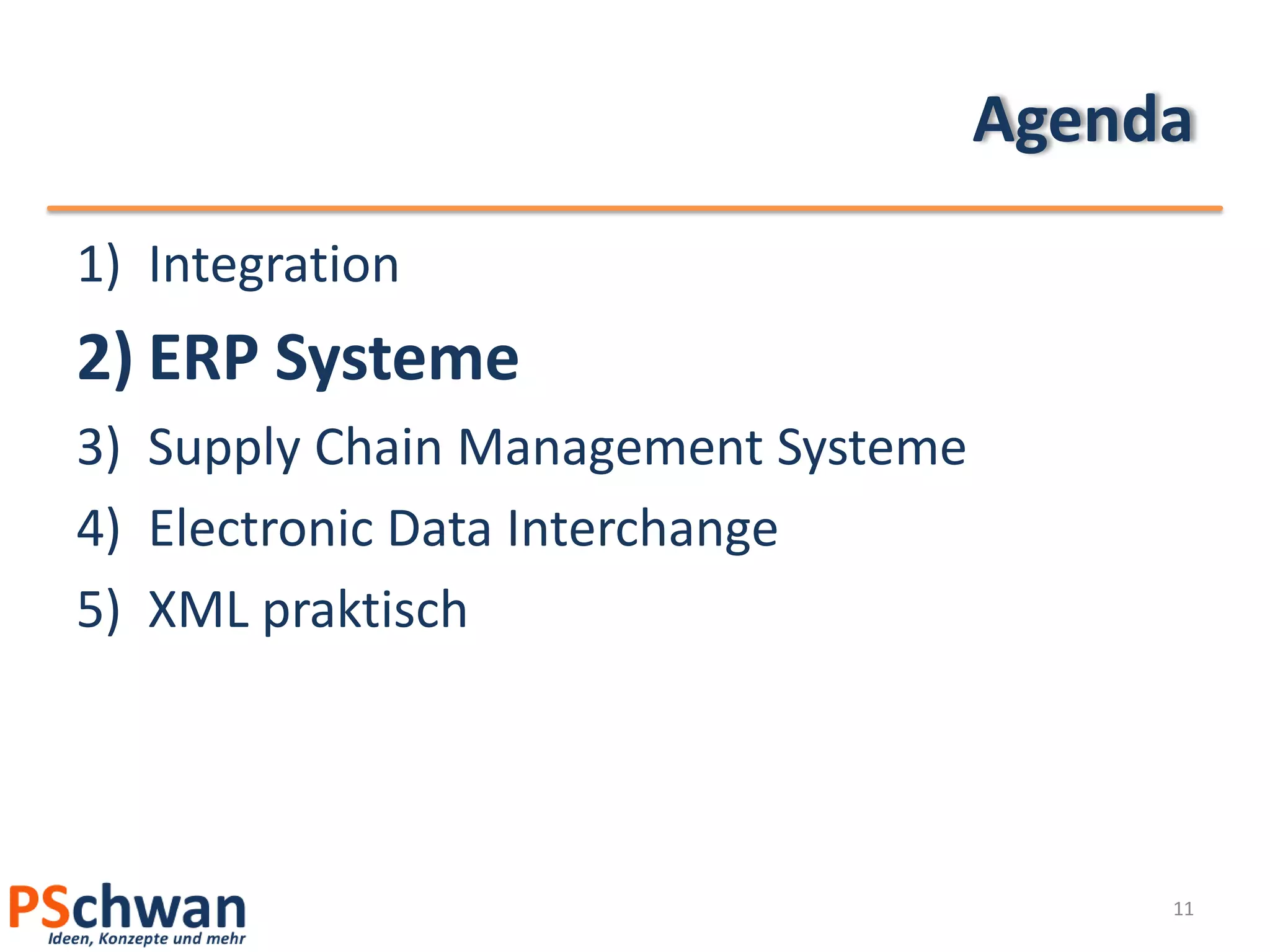 Agenda

1) Integration

2) ERP Systeme

3) Supply Chain Management Systeme

4) Electronic Data Interchange

5) XML praktisch

PSchwan
Ideen, Konzepte und mehr

11